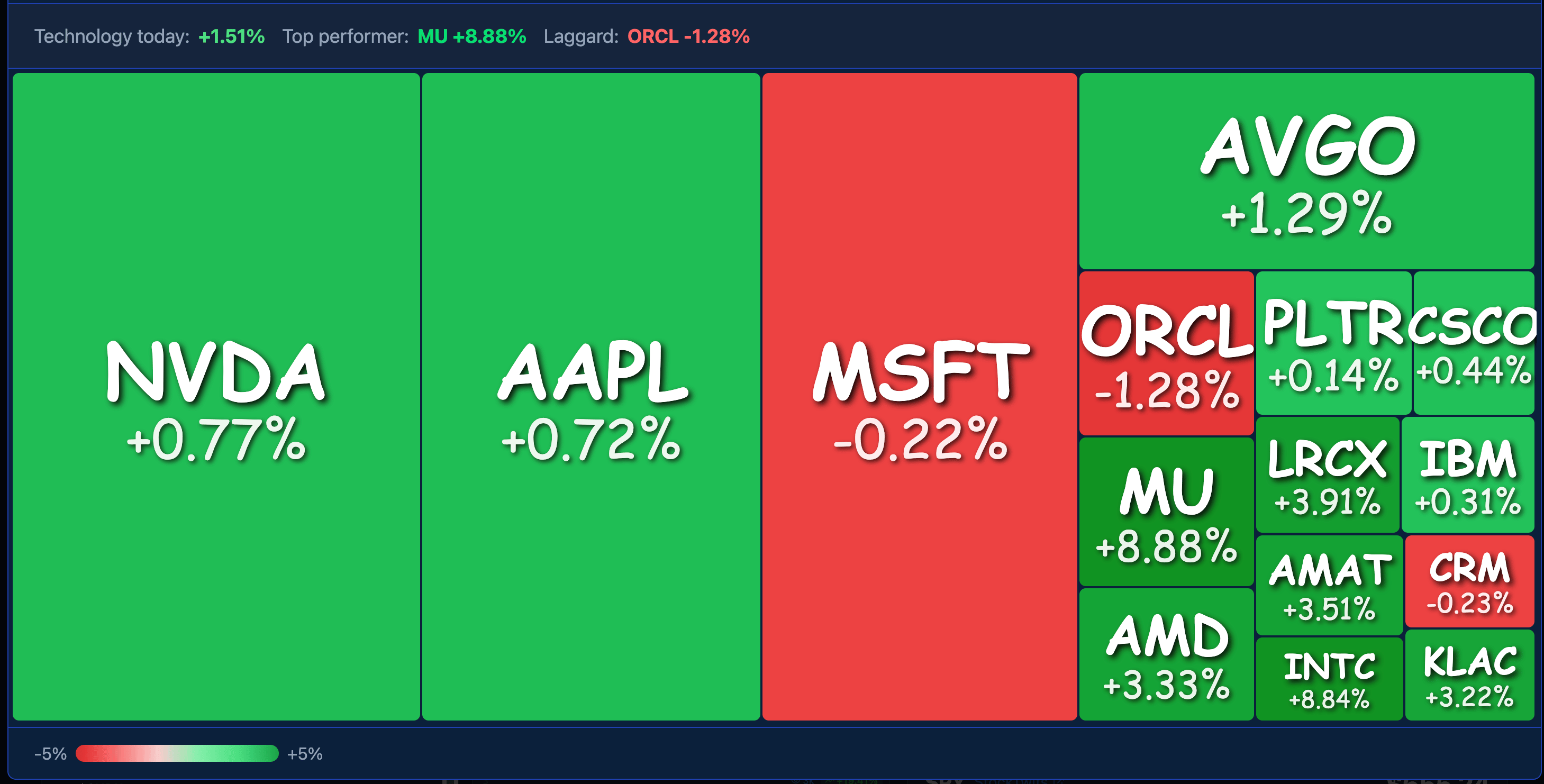 Technology today: +1.51% Top performer: MU +8.88% Laggard: ORCL -1.28%

NVDA
+0.77%

AAPL
+0.72%

MSFT
-0.22%

AVGO
+1.29%

ORCL
-1.28%

PLTR
+0.14%

CSCO
+0.44%

MU
+8.88%

LRCX
+3.91%

IBM
+0.31%

AMAT
+3.51%

CRM
-0.23%

AMD
+3.33%

INTC
+8.84%

KLAC
+3.22%

-5% +5%